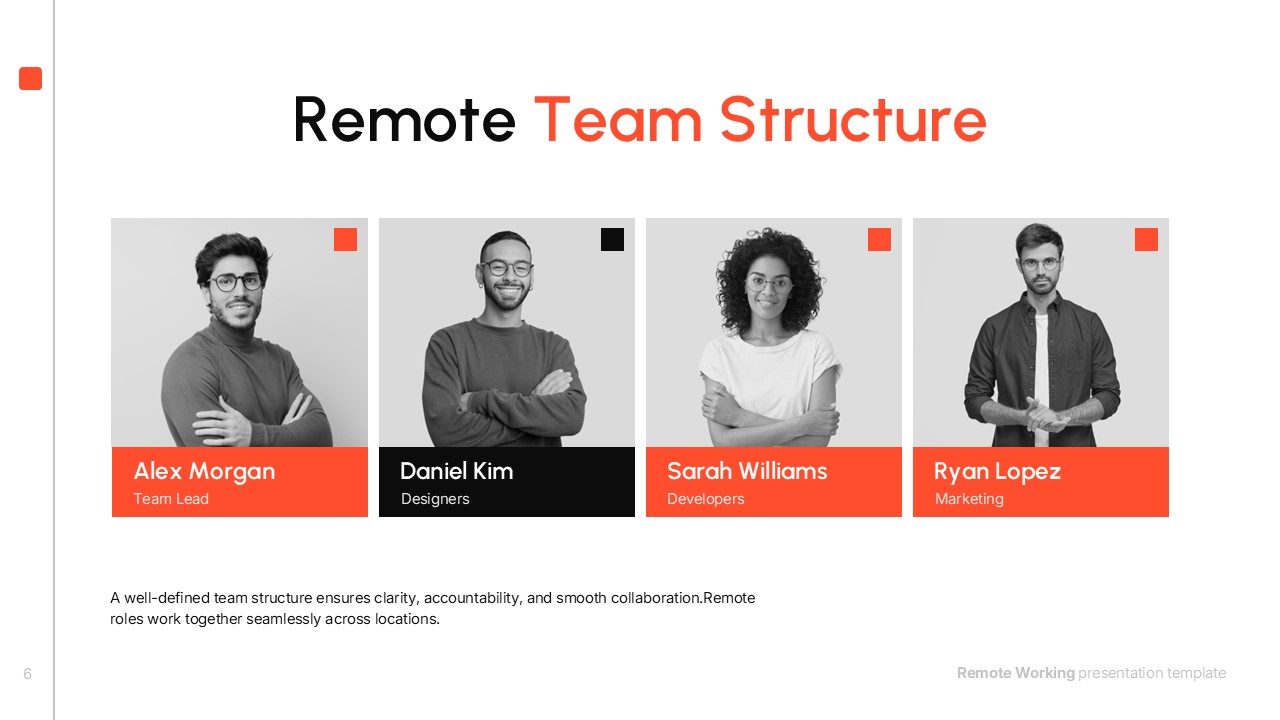 Remote Team Structure

Alex Morgan
Team Lead

Daniel Kim
Designers

Sarah Williams
Developers

Ryan Lopez
Marketing

A well-defined team structure ensures clarity, accountability, and smooth collaboration.Remote roles work together seamlessly across locations.

6

Remote Working presentation template